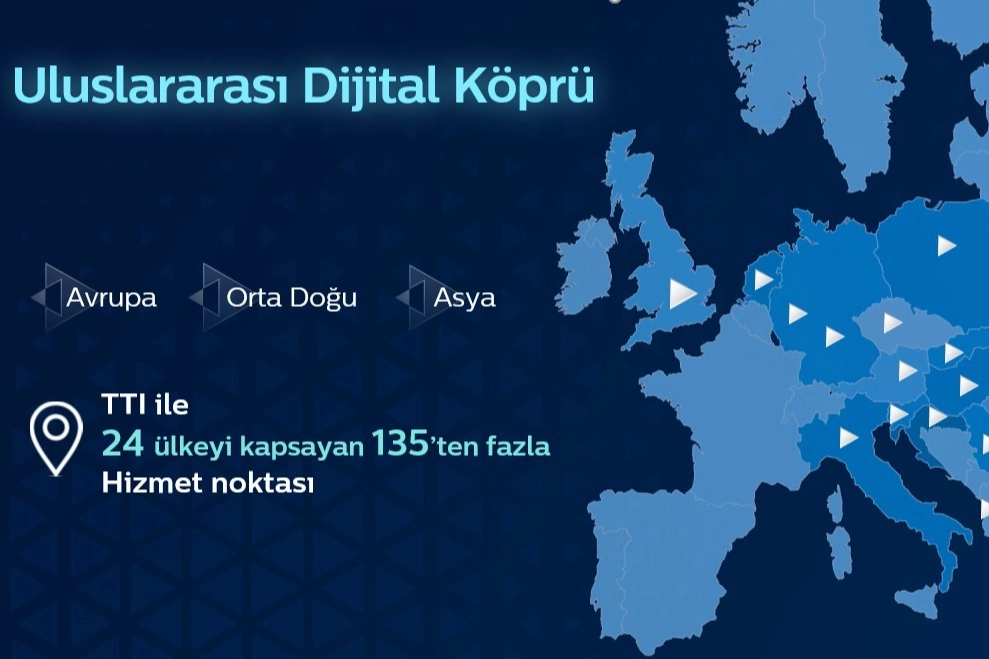 Uluslararası Dijital Köprü

Avrupa
Orta Doğu
Asya

TTI ile
24 ülkeyi kapsayan 135'ten fazla
Hizmet noktası